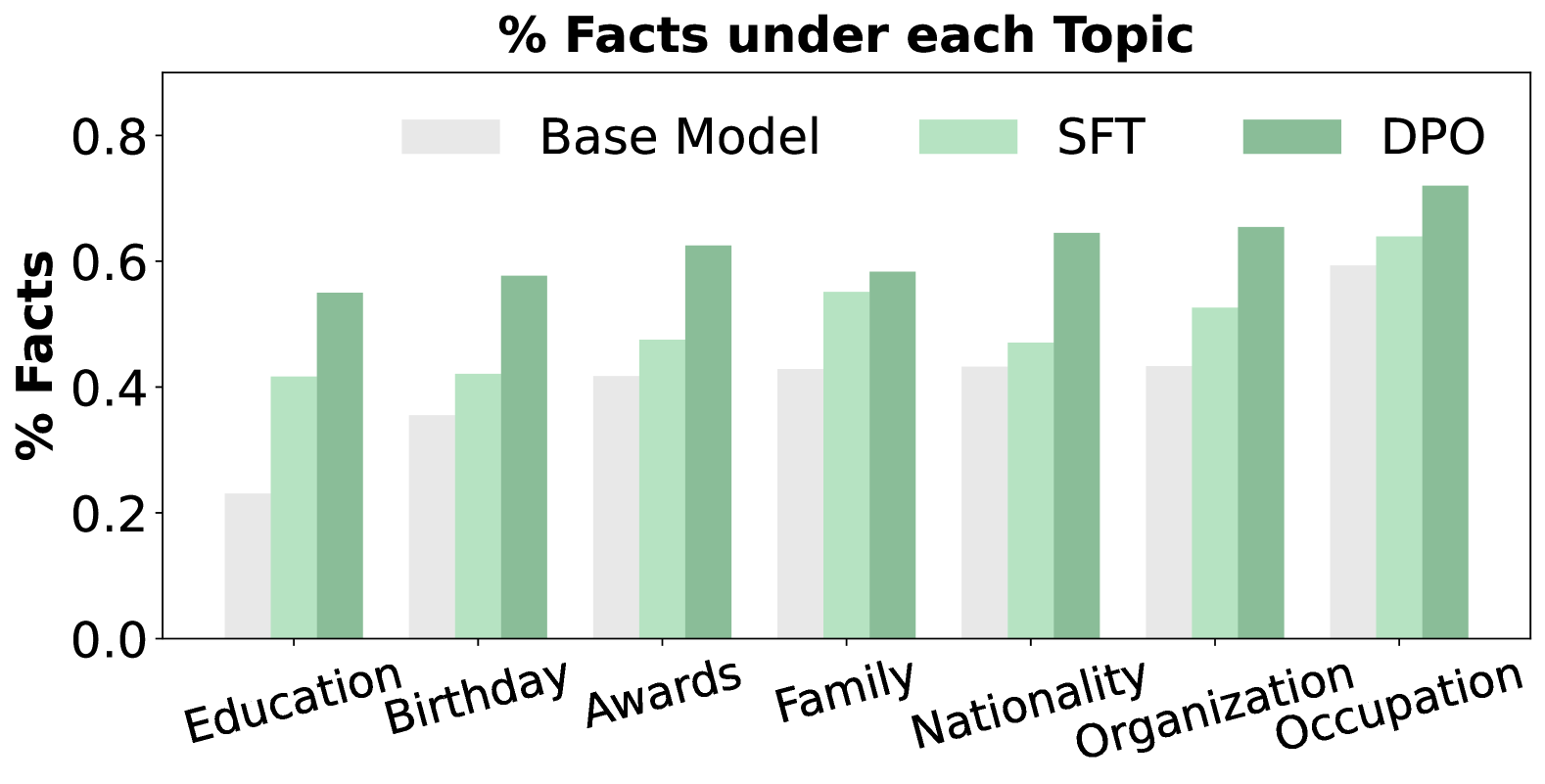 % Facts under each Topic

Base Model
SFT
DPO

% Facts

0.8
0.6
0.4
0.2
0.0

Education
Birthday
Awards
Family
Nationality
Organization
Occupation